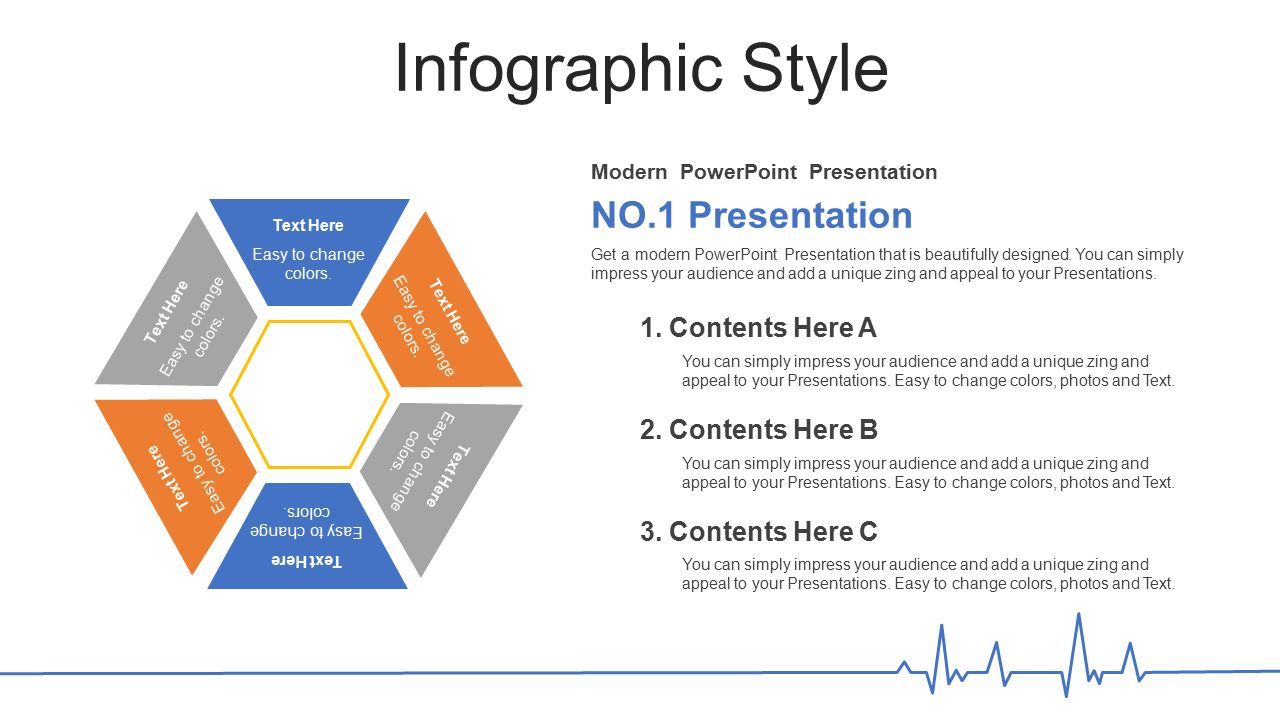 Infographic Style

Text Here
Easy to change colors.

Text Here
Easy to change colors.

Text Here
Easy to change colors.

Text Here
Easy to change colors.

Text Here
Easy to change colors.

Text Here
Easy to change colors.

Modern PowerPoint Presentation

NO.1 Presentation

Get a modern PowerPoint Presentation that is beautifully designed. You can simply impress your audience and add a unique zing and appeal to your Presentations.

1. Contents Here A

You can simply impress your audience and add a unique zing and appeal to your Presentations. Easy to change colors, photos and Text.

2. Contents Here B

You can simply impress your audience and add a unique zing and appeal to your Presentations. Easy to change colors, photos and Text.

3. Contents Here C

You can simply impress your audience and add a unique zing and appeal to your Presentations. Easy to change colors, photos and Text.